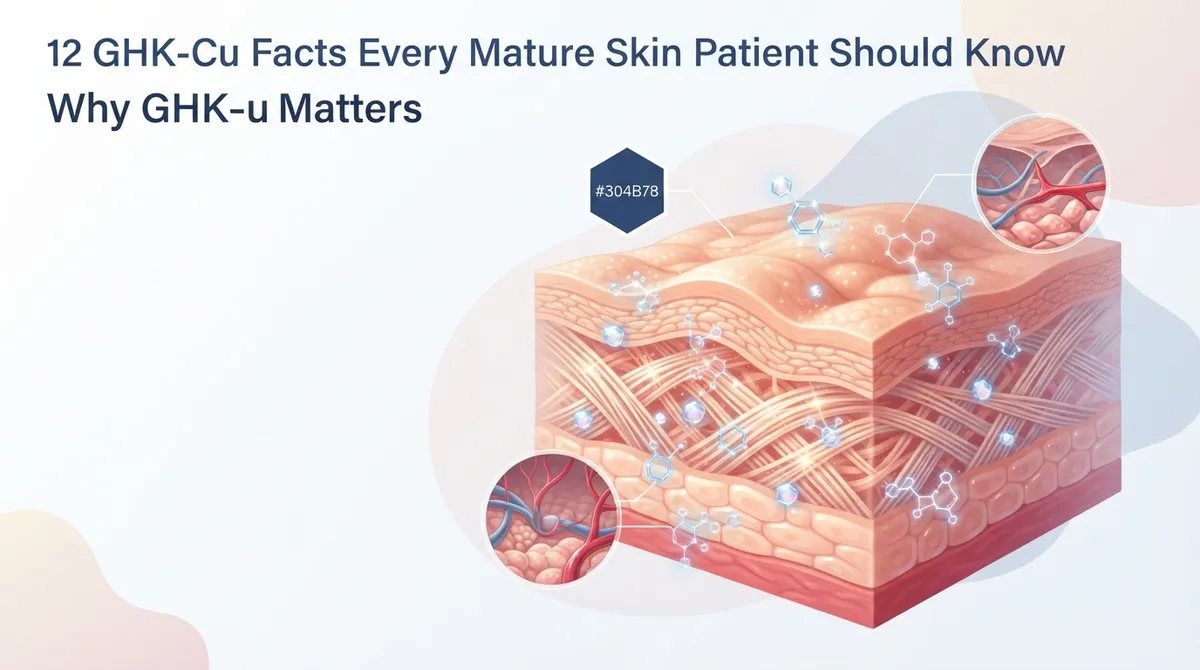 12 GHK-Cu Facts Every Mature Skin Patient Should Know
Why GHK-u Matters

#304B78